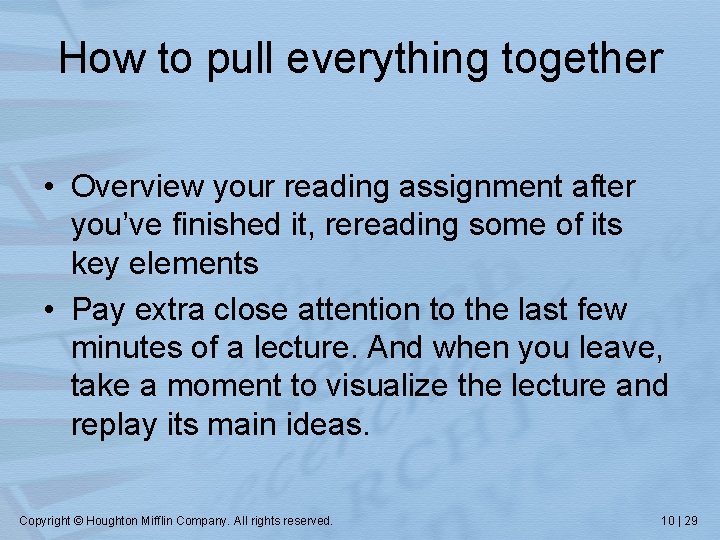 How to pull everything together

• Overview your reading assignment after you've finished it, rereading some of its key elements

• Pay extra close attention to the last few minutes of a lecture. And when you leave, take a moment to visualize the lecture and replay its main ideas.

Copyright © Houghton Mifflin Company. All rights reserved.

10 | 29